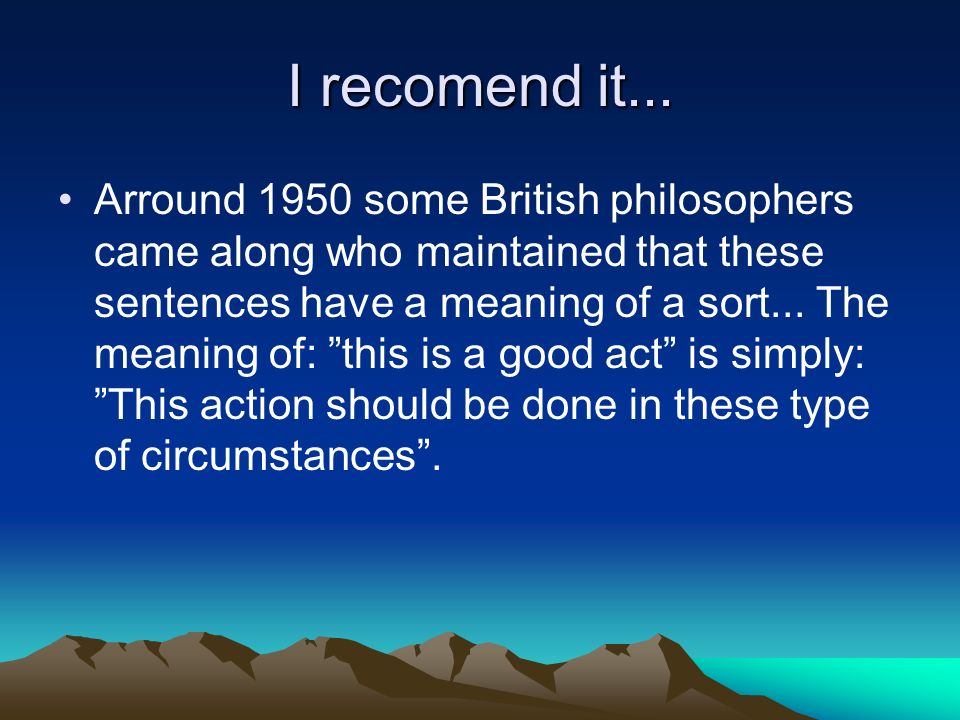 I recomend it...

• Arround 1950 some British philosophers came along who maintained that these sentences have a meaning of a sort... The meaning of: ”this is a good act” is simply: ”This action should be done in these type of circumstances”.